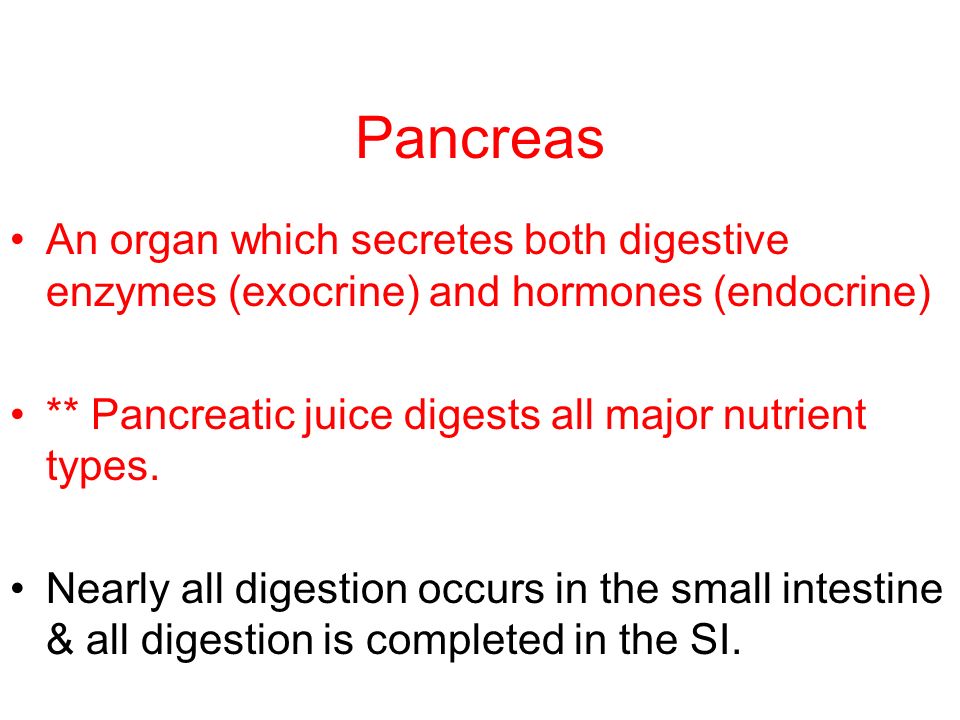 Pancreas

• An organ which secretes both digestive enzymes (exocrine) and hormones (endocrine)

• ** Pancreatic juice digests all major nutrient types.

• Nearly all digestion occurs in the small intestine & all digestion is completed in the SI.